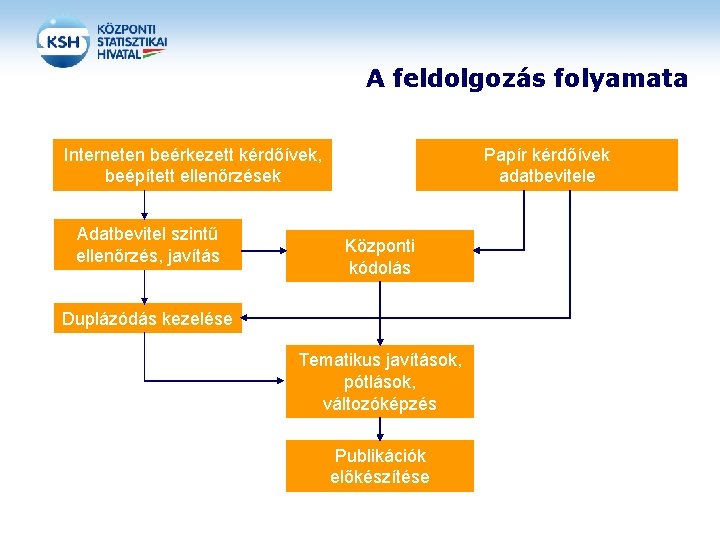 KSH
KÖZPONTI STATISZTIKAI HIVATAL

A feldolgozás folyamata

Interneten beérkezett kérdőívek, beépített ellenőrzések

Papír kérdőívek adatbevitele

Adatbevitel szintű ellenőrzés, javítás

Központi kódolás

Duplázódás kezelése

Tematikus javítások, pótlások, változóképzés

Publikációk előkészítése